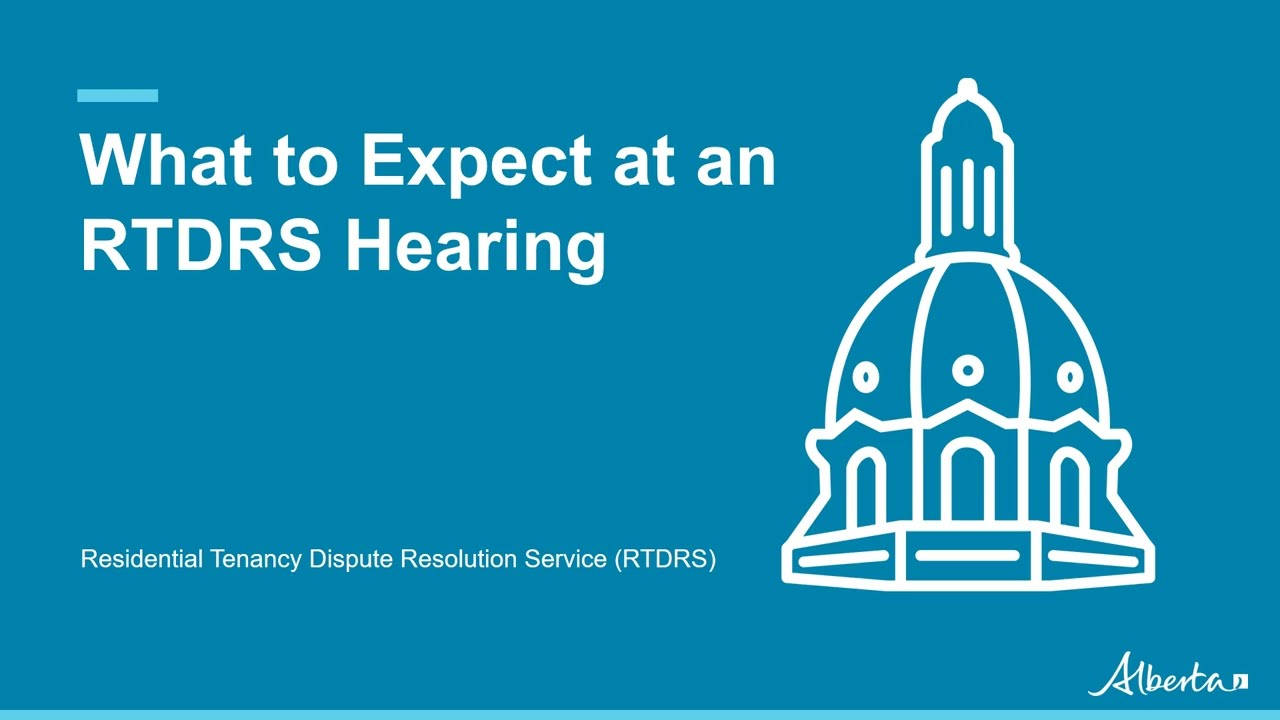 What to Expect at an RTDRS Hearing

Residential Tenancy Dispute Resolution Service (RTDRS)

Alberta